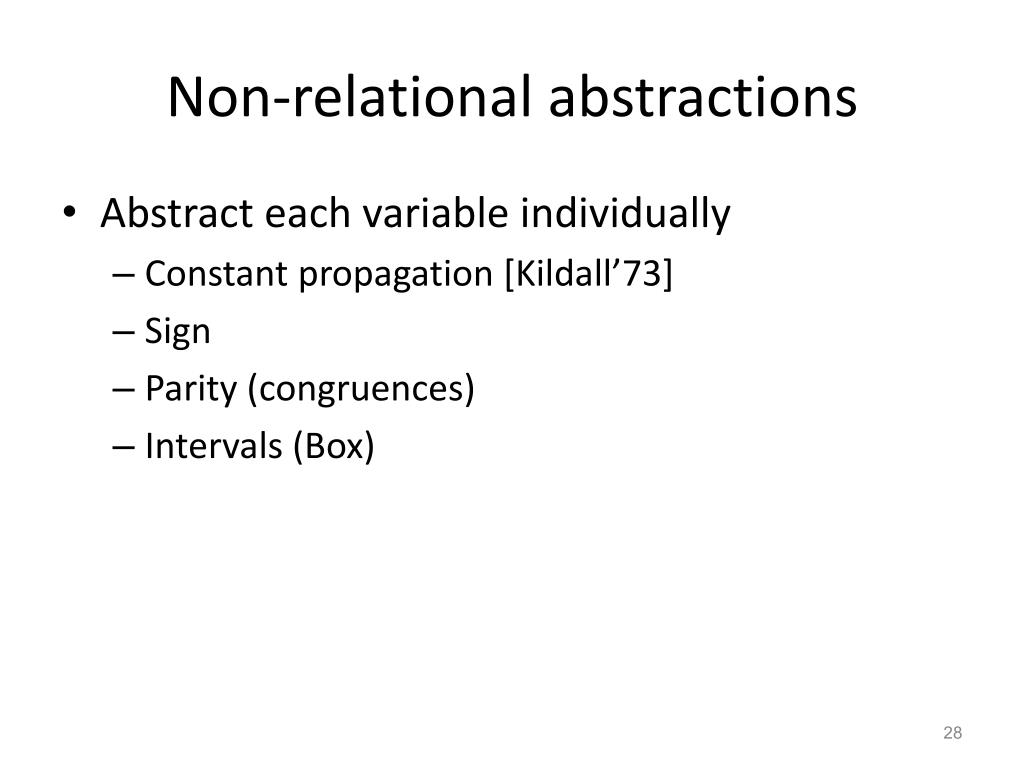 Non-relational abstractions

• Abstract each variable individually
– Constant propagation [Kildall’73]
– Sign
– Parity (congruences)
– Intervals (Box)

28